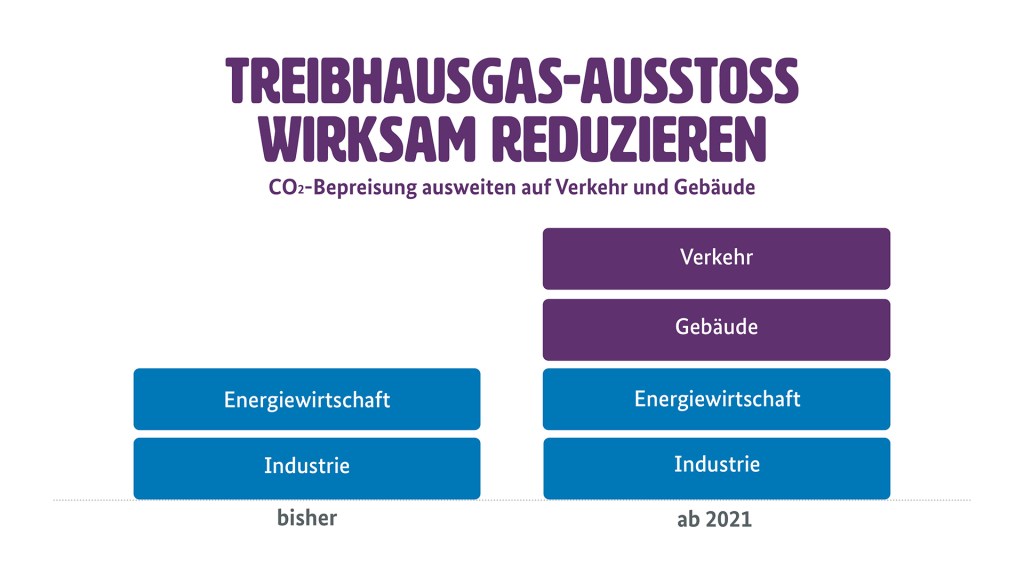 TREIBHAUSGAS-AUSSTOSS WIRKSAM REDUZIEREN

$CO_2$-Bepreisung ausweiten auf Verkehr und Gebäude

Energiewirtschaft
Industrie
bisher

Verkehr
Gebäude
Energiewirtschaft
Industrie
ab 2021